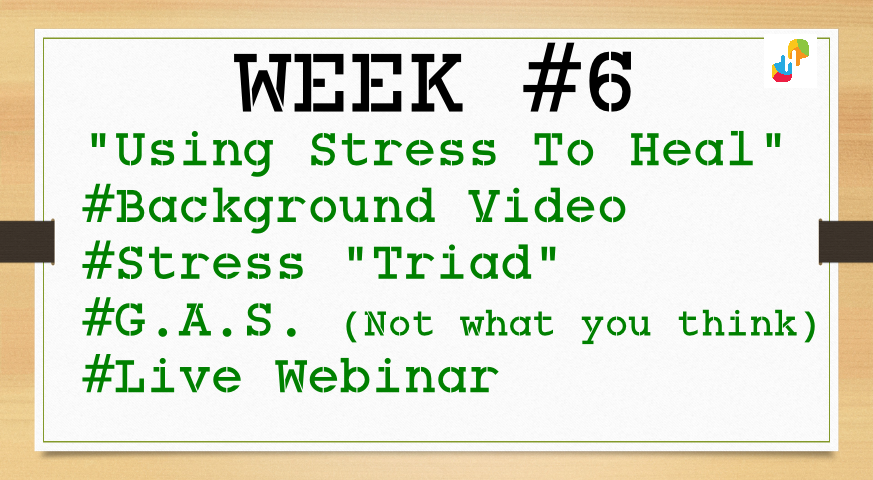 WEEK #6

"Using Stress To Heal"
#Background Video
#Stress "Triad"
#G.A.S. (Not what you think)
#Live Webinar